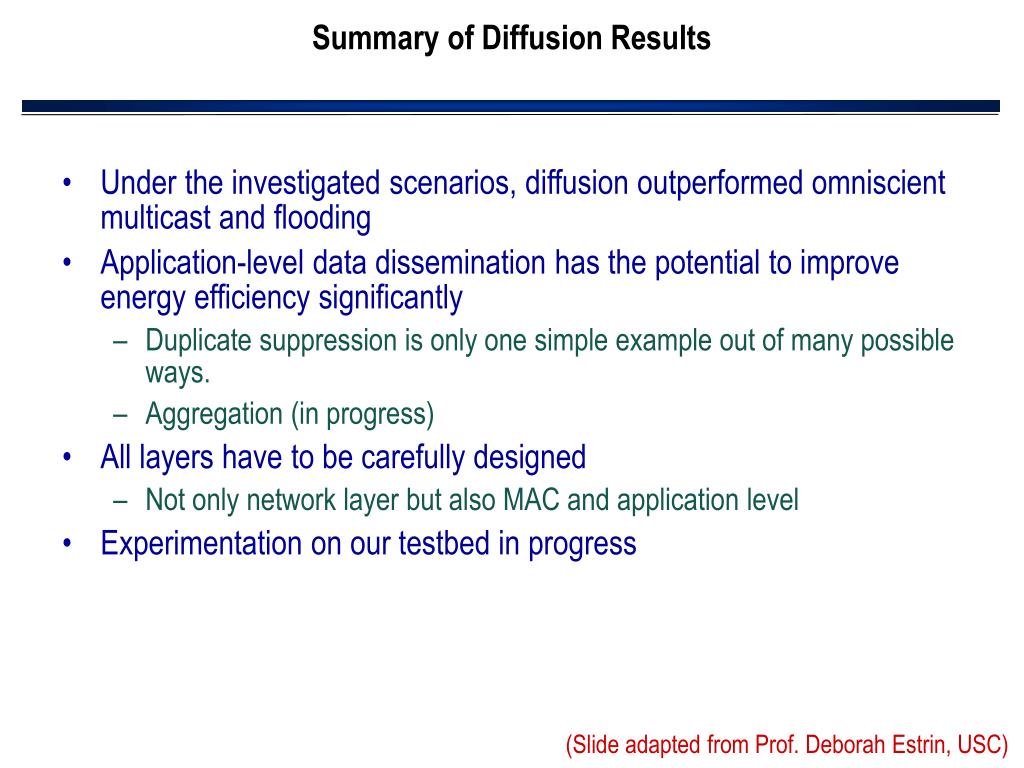 Summary of Diffusion Results

• Under the investigated scenarios, diffusion outperformed omniscient multicast and flooding
• Application-level data dissemination has the potential to improve energy efficiency significantly
– Duplicate suppression is only one simple example out of many possible ways.
– Aggregation (in progress)
• All layers have to be carefully designed
– Not only network layer but also MAC and application level
• Experimentation on our testbed in progress

(Slide adapted from Prof. Deborah Estrin, USC)